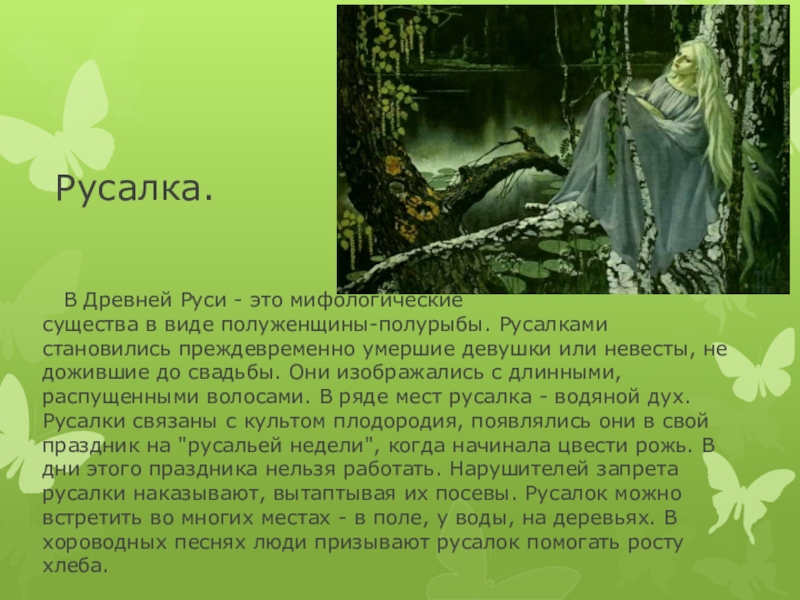 Русалка.

В Древней Руси - это мифологические существа в виде полуженщины-полурыбы. Русалками становились преждевременно умершие девушки или невесты, не дожившие до свадьбы. Они изображались с длинными, распущенными волосами. В ряде мест русалка - водяной дух. Русалки связаны с культом плодородия, появлялись они в свой праздник на "русальей недели", когда начинала цвести рожь. В дни этого праздника нельзя работать. Нарушителей запрета русалки наказывают, вытаптывая их посевы. Русалок можно встретить во многих местах - в поле, у воды, на деревьях. В хороводных песнях люди призывают русалок помогать росту хлеба.